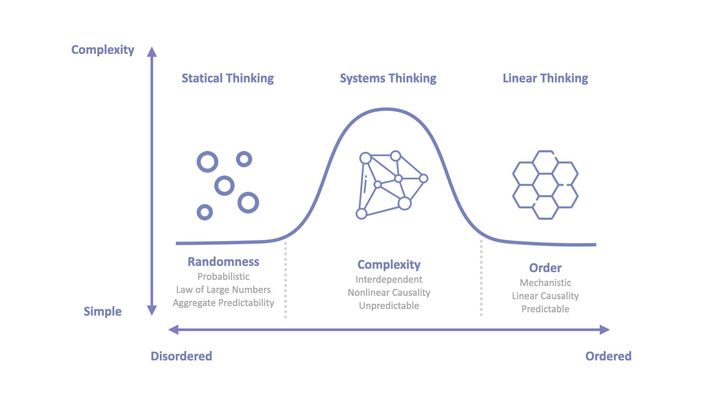 Complexity

Statical Thinking

Systems Thinking

Linear Thinking

Randomness
Probabilistic
Law of Large Numbers
Aggregate Predictability

Complexity
Interdependent
Nonlinear Causality
Unpredictable

Order
Mechanistic
Linear Causality
Predictable

Simple

Disordered

Ordered